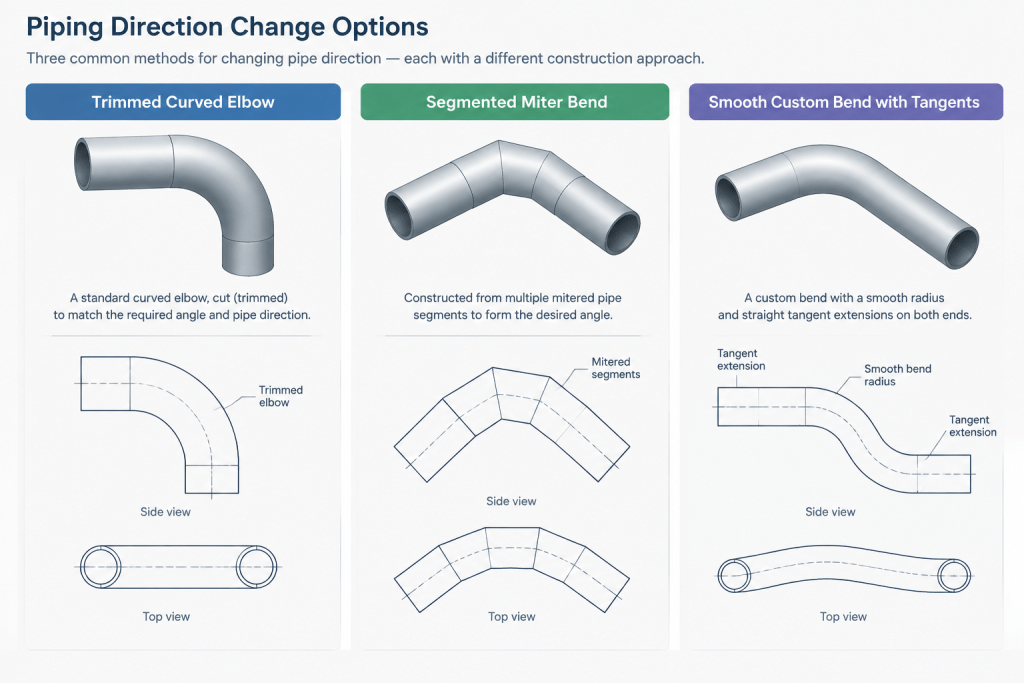 Piping Direction Change Options

Three common methods for changing pipe direction — each with a different construction approach.

Trimmed Curved Elbow

A standard curved elbow, cut (trimmed) to match the required angle and pipe direction.

Trimmed elbow

Side view

Top view

Segmented Miter Bend

Constructed from multiple mitered pipe segments to form the desired angle.

Mitered segments

Side view

Top view

Smooth Custom Bend with Tangents

A custom bend with a smooth radius and straight tangent extensions on both ends.

Tangent extension

Smooth bend radius

Tangent extension

Side view

Top view